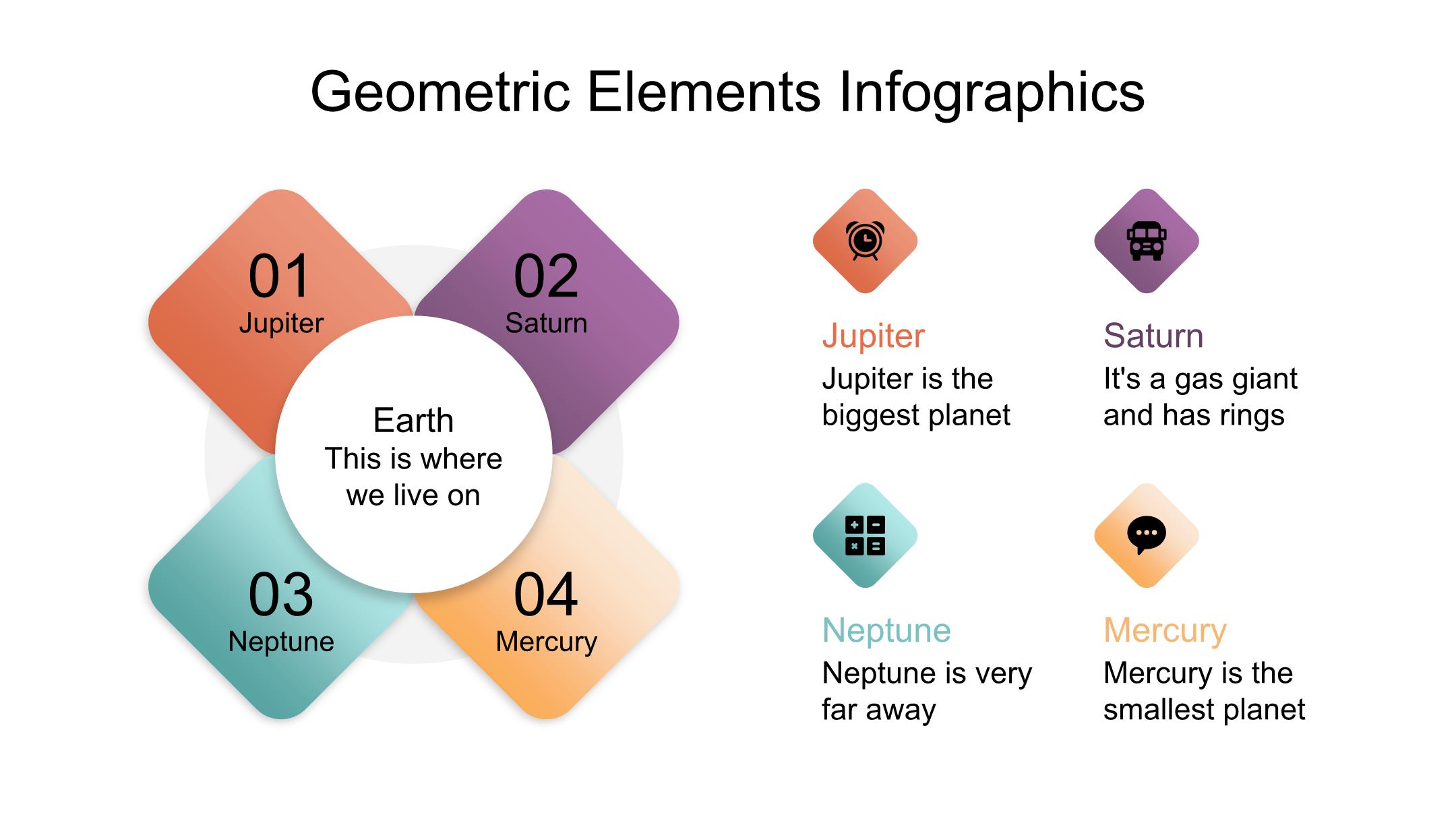 Geometric Elements Infographics

01
Jupiter

02
Saturn

Earth
This is where we live on

03
Neptune

04
Mercury

Jupiter
Jupiter is the biggest planet

Saturn
It's a gas giant and has rings

Neptune
Neptune is very far away

Mercury
Mercury is the smallest planet